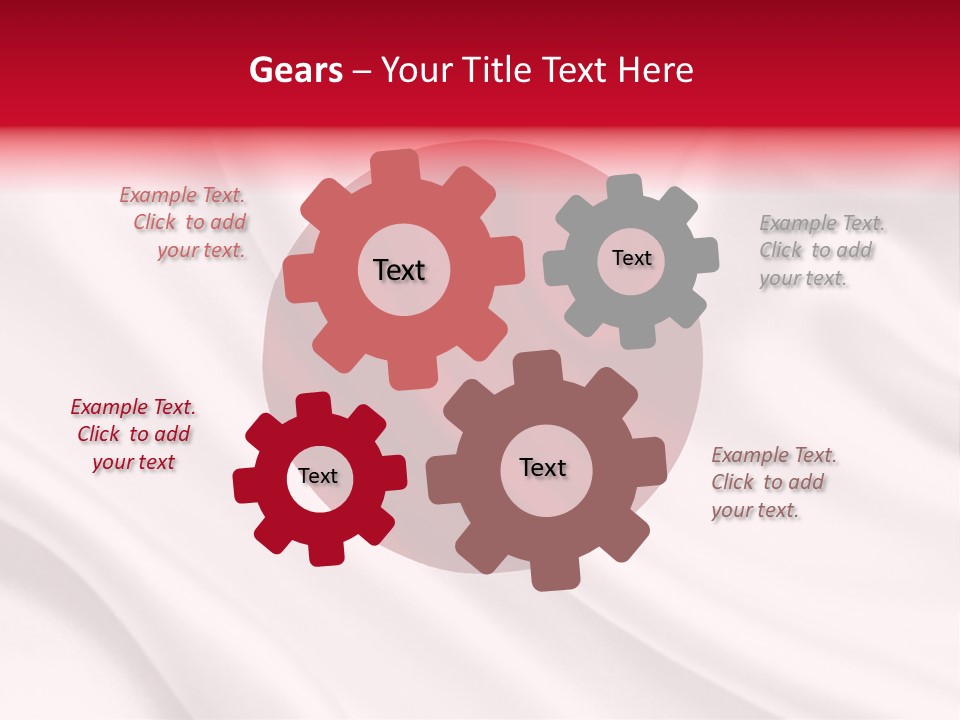 Gears – Your Title Text Here

Example Text. Click to add your text.

Text

Text

Example Text. Click to add your text.

Example Text. Click to add your text

Text

Text

Example Text. Click to add your text.